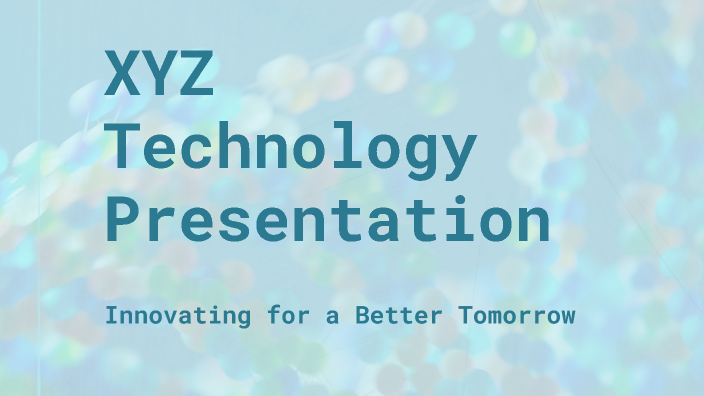 XYZ Technology Presentation

Innovating for a Better Tomorrow